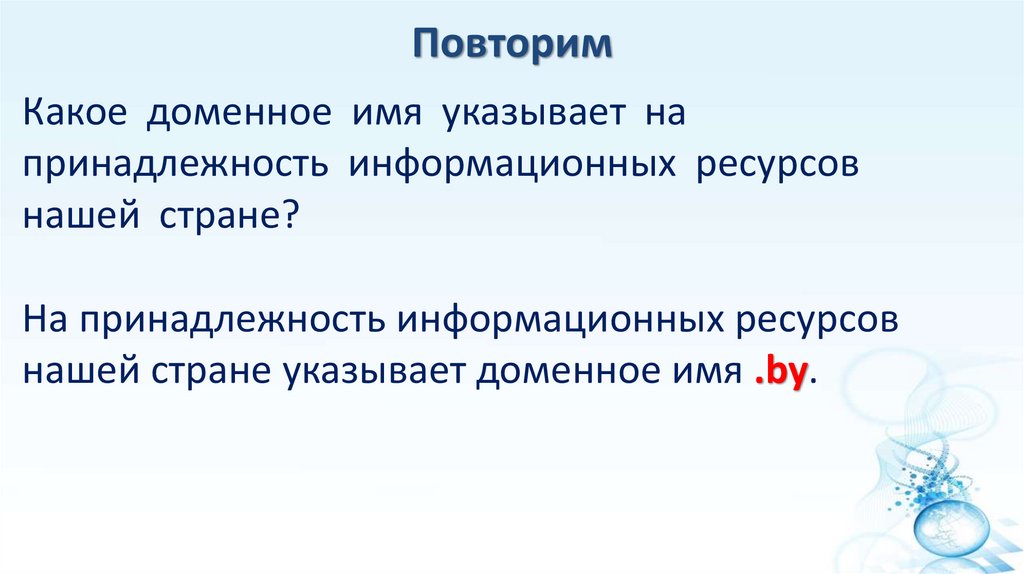 Повторим

Какое доменное имя указывает на принадлежность информационных ресурсов нашей стране?

На принадлежность информационных ресурсов нашей стране указывает доменное имя .by.